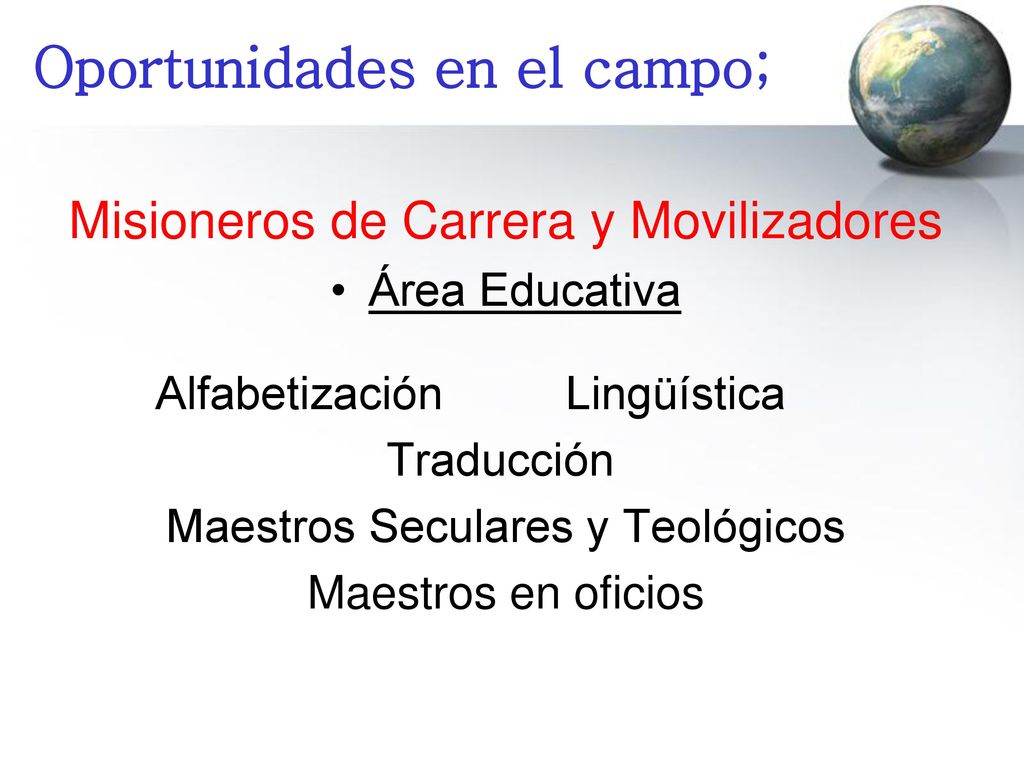 Oportunidades en el campo;

Misioneros de Carrera y Movilizadores

• Área Educativa

Alfabetización Lingüística

Traducción

Maestros Seculares y Teológicos

Maestros en oficios